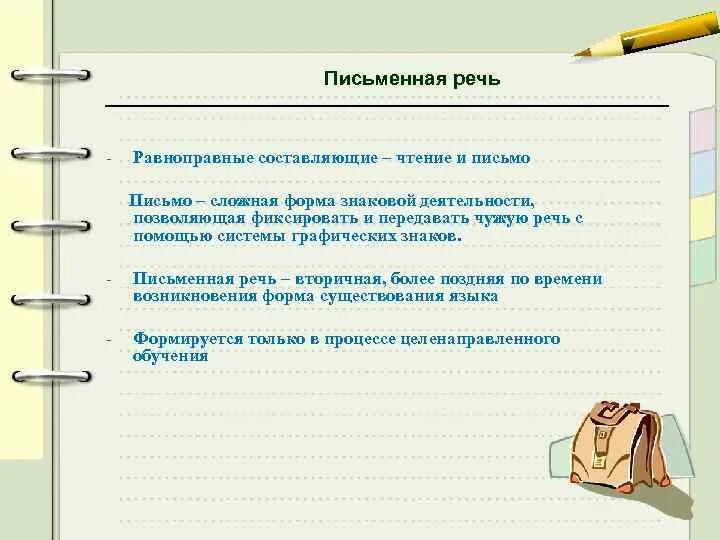 Письменная речь

- Равноправные составляющие – чтение и письмо

Письмо – сложная форма знаковой деятельности, позволяющая фиксировать и передавать чужую речь с помощью системы графических знаков.

- Письменная речь – вторичная, более поздняя по времени возникновения форма существования языка

- Формируется только в процессе целенаправленного обучения